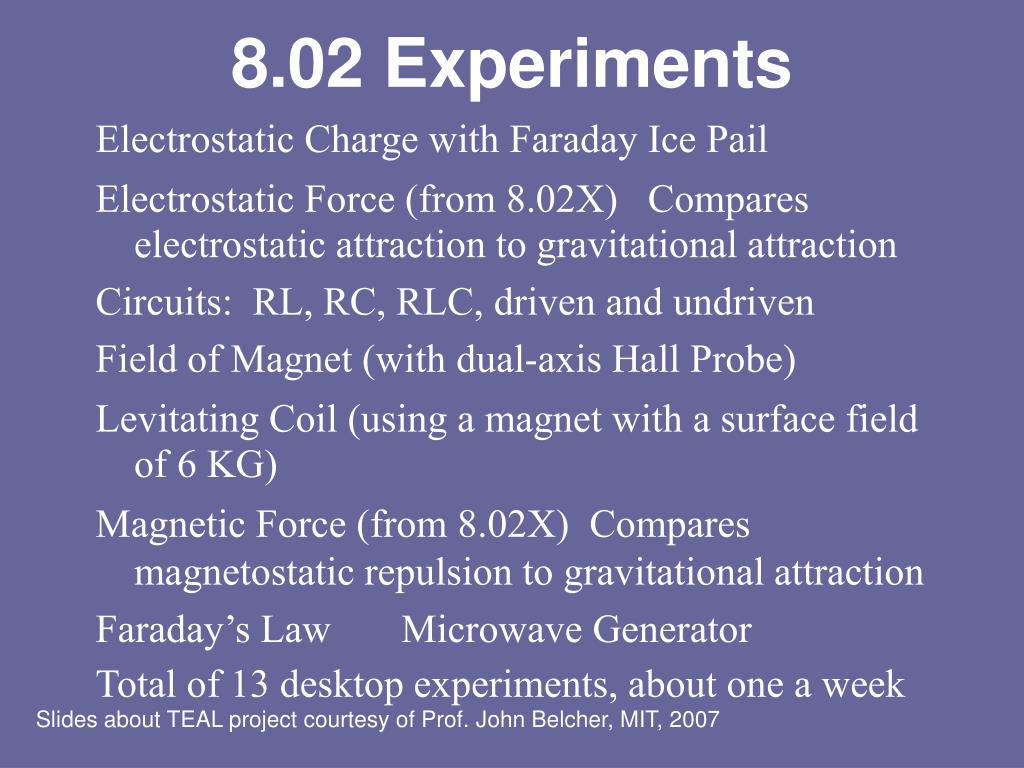 8.02 Experiments

Electrostatic Charge with Faraday Ice Pail

Electrostatic Force (from 8.02X) Compares electrostatic attraction to gravitational attraction

Circuits: RL, RC, RLC, driven and undriven

Field of Magnet (with dual-axis Hall Probe)

Levitating Coil (using a magnet with a surface field of 6 KG)

Magnetic Force (from 8.02X) Compares magnetostatic repulsion to gravitational attraction

Faraday’s Law Microwave Generator

Total of 13 desktop experiments, about one a week

Slides about TEAL project courtesy of Prof. John Belcher, MIT, 2007